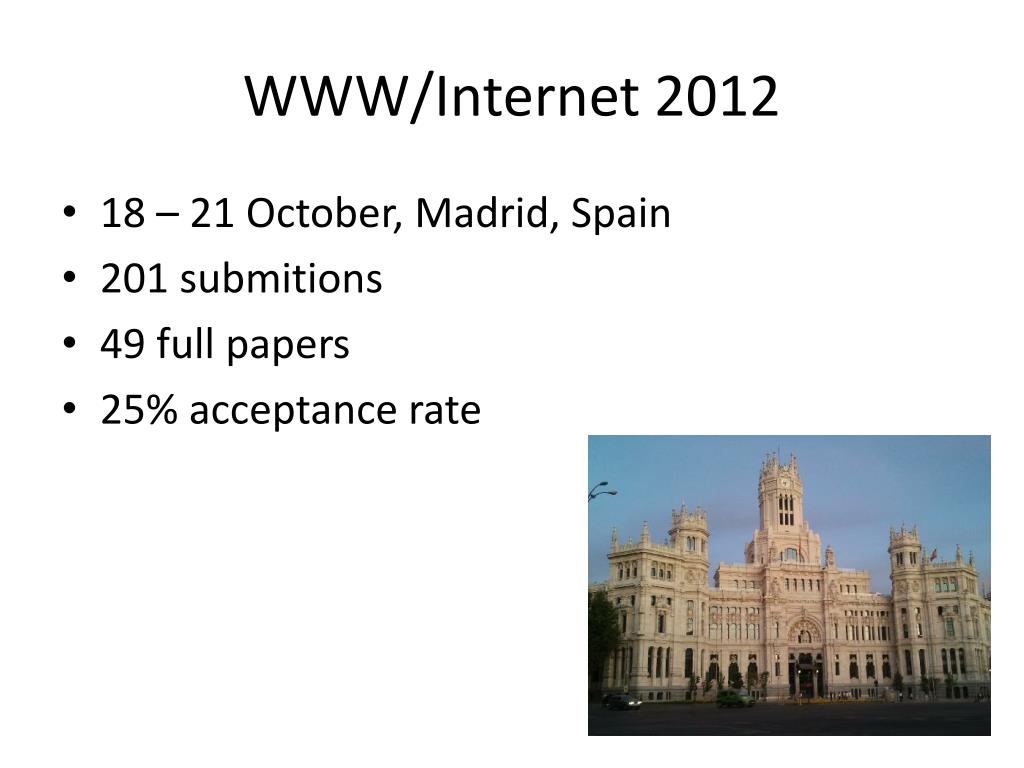 WWW/Internet 2012

• 18 – 21 October, Madrid, Spain
• 201 submitions
• 49 full papers
• 25% acceptance rate